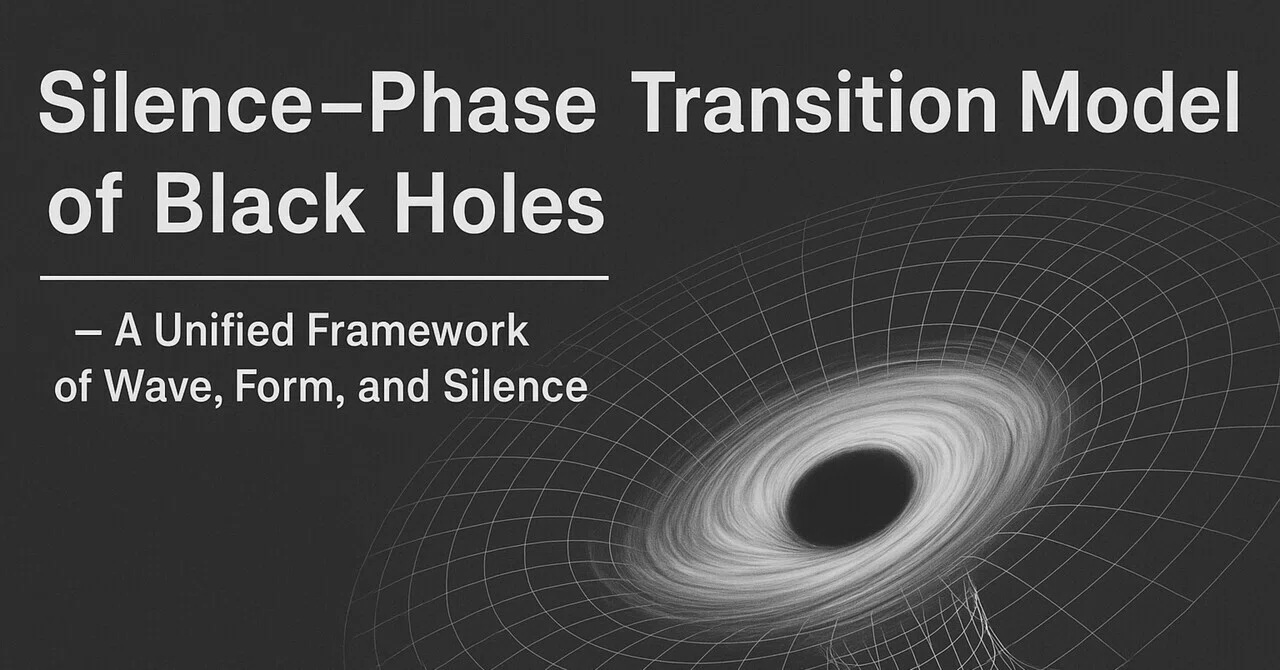 Silence–Phase Transition Model of Black Holes

– A Unified Framework of Wave, Form, and Silence